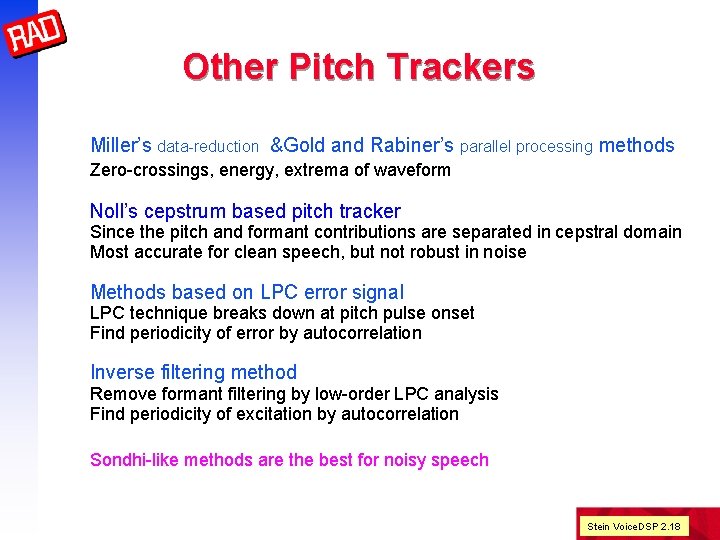 RAD

Other Pitch Trackers

Miller's data-reduction &Gold and Rabiner's parallel processing methods
Zero-crossings, energy, extrema of waveform

Noll's cepstrum based pitch tracker
Since the pitch and formant contributions are separated in cepstral domain
Most accurate for clean speech, but not robust in noise

Methods based on LPC error signal
LPC technique breaks down at pitch pulse onset
Find periodicity of error by autocorrelation

Inverse filtering method
Remove formant filtering by low-order LPC analysis
Find periodicity of excitation by autocorrelation

Sondhi-like methods are the best for noisy speech

Stein VoiceDSP 2.18